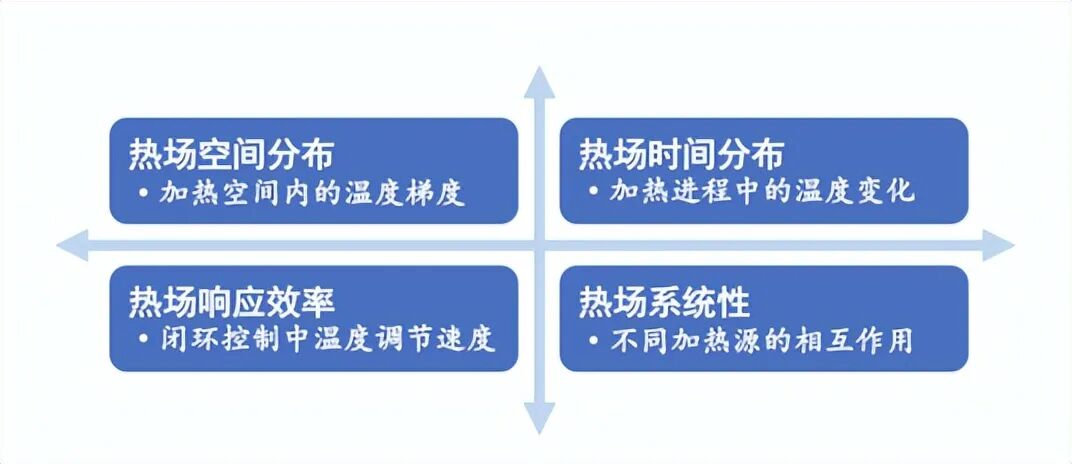 热场空间分布
• 加热空间内的温度梯度

热场时间分布
• 加热进程中的温度变化

热场响应效率
• 闭环控制中温度调节速度

热场系统性
• 不同加热源的相互作用